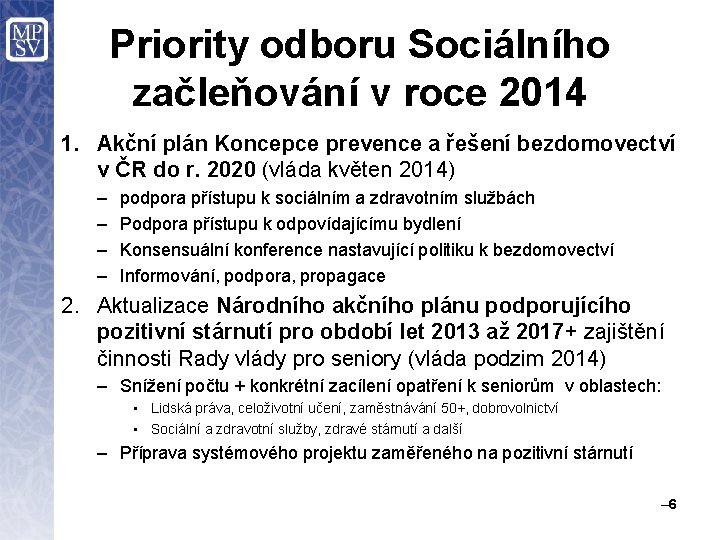 MP
SV

Priority odboru Sociálního začleňování v roce 2014

1. Akční plán Koncepce prevence a řešení bezdomovectví v ČR do r. 2020 (vláda květen 2014)
– podpora přístupu k sociálním a zdravotním službách
– Podpora přístupu k odpovídajícímu bydlení
– Konsensuální konference nastavující politiku k bezdomovectví
– Informování, podpora, propagace

2. Aktualizace Národního akčního plánu podporujícího pozitivní stárnutí pro období let 2013 až 2017+ zajištění činnosti Rady vlády pro seniory (vláda podzim 2014)
– Snížení počtu + konkrétní zacílení opatření k seniorům v oblastech:
▪ Lidská práva, celoživotní učení, zaměstnávání 50+, dobrovolnictví
▪ Sociální a zdravotní služby, zdravé stárnutí a další
– Příprava systémového projektu zaměřeného na pozitivní stárnutí

–6